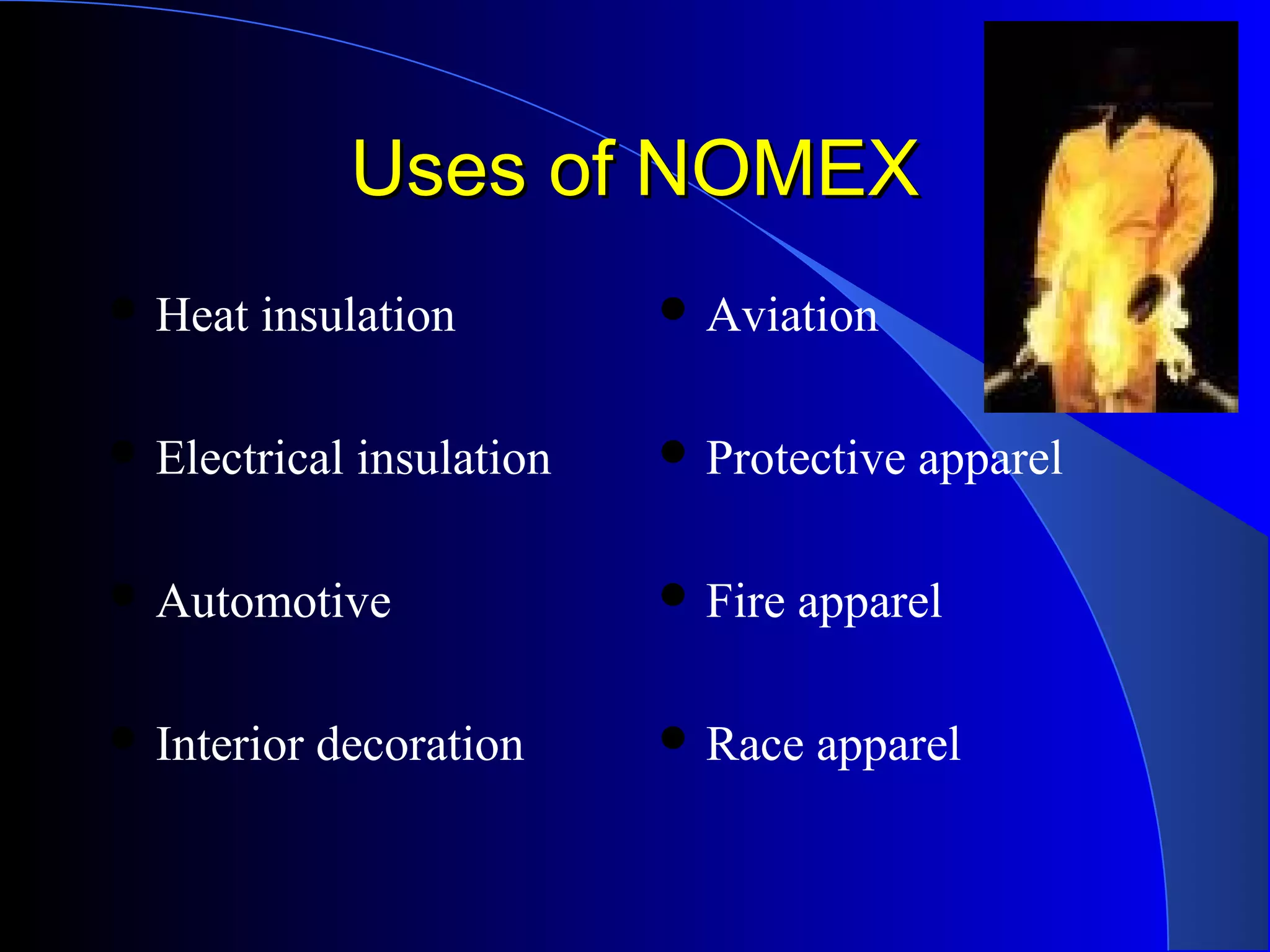 Uses of NOMEX

- Heat insulation
- Electrical insulation
- Automotive
- Interior decoration

- Aviation
- Protective apparel
- Fire apparel
- Race apparel